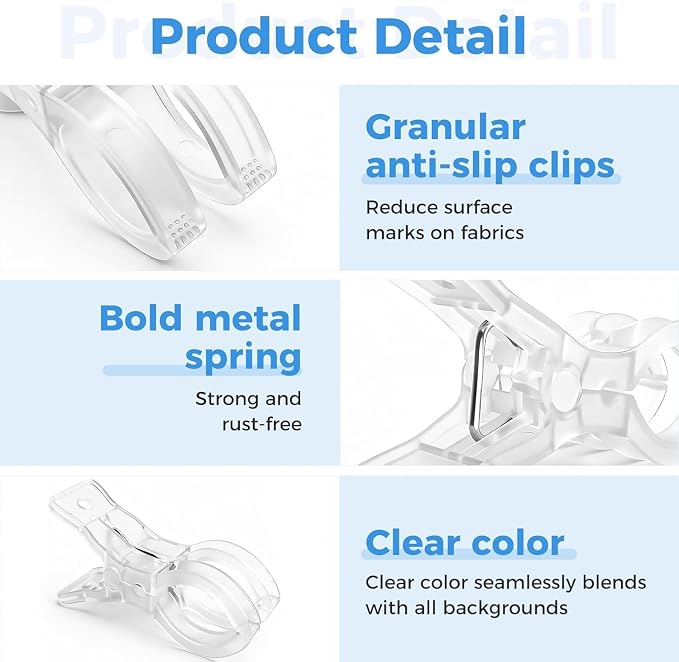 Product Detail

Granular anti-slip clips

Reduce surface marks on fabrics

Bold metal spring

Strong and rust-free

Clear color

Clear color seamlessly blends with all backgrounds